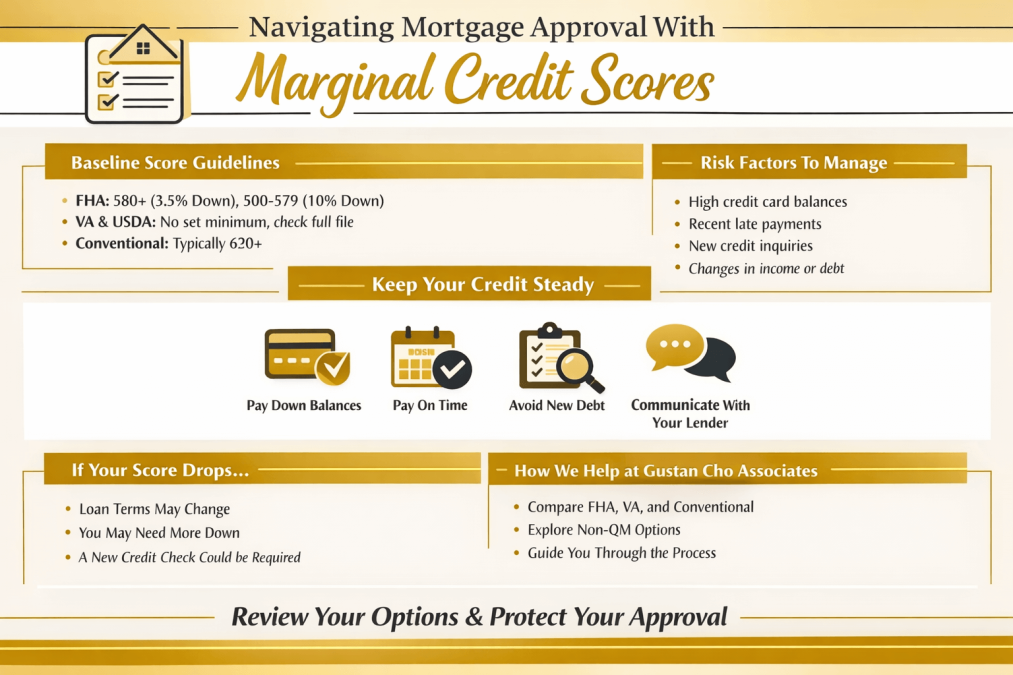 Navigating Mortgage Approval With

Marginal Credit Scores

Baseline Score Guidelines

- FHA: 580+ (3.5% Down), 500-579 (10% Down)
- VA & USDA: No set minimum, check full file
- Conventional: Typically 620+

Risk Factors To Manage

- High credit card balances
- Recent late payments
- New credit inquiries
- Changes in income or debt

Keep Your Credit Steady

Pay Down Balances

Pay On Time

Avoid New Debt

Communicate With Your Lender

If Your Score Drops...

- Loan Terms May Change
- You May Need More Down
- A New Credit Check Could be Required

How We Help at Gustan Cho Associates

- Compare FHA, VA, and Conventional
- Explore Non-QM Options
- Guide You Through the Process

Review Your Options & Protect Your Approval